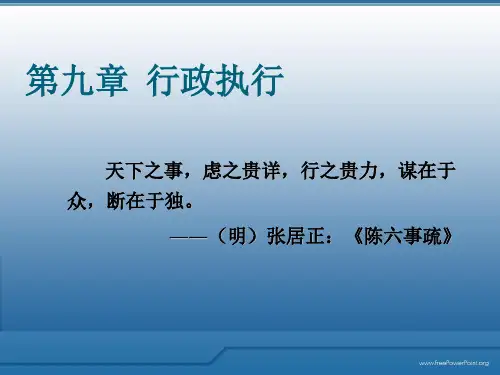 第九章 行政执行

天下之事，虑之贵详，行之贵力，谋在于众，断在于独。

——（明）张居正：《陈六事疏》

www.freePowerPoint.org